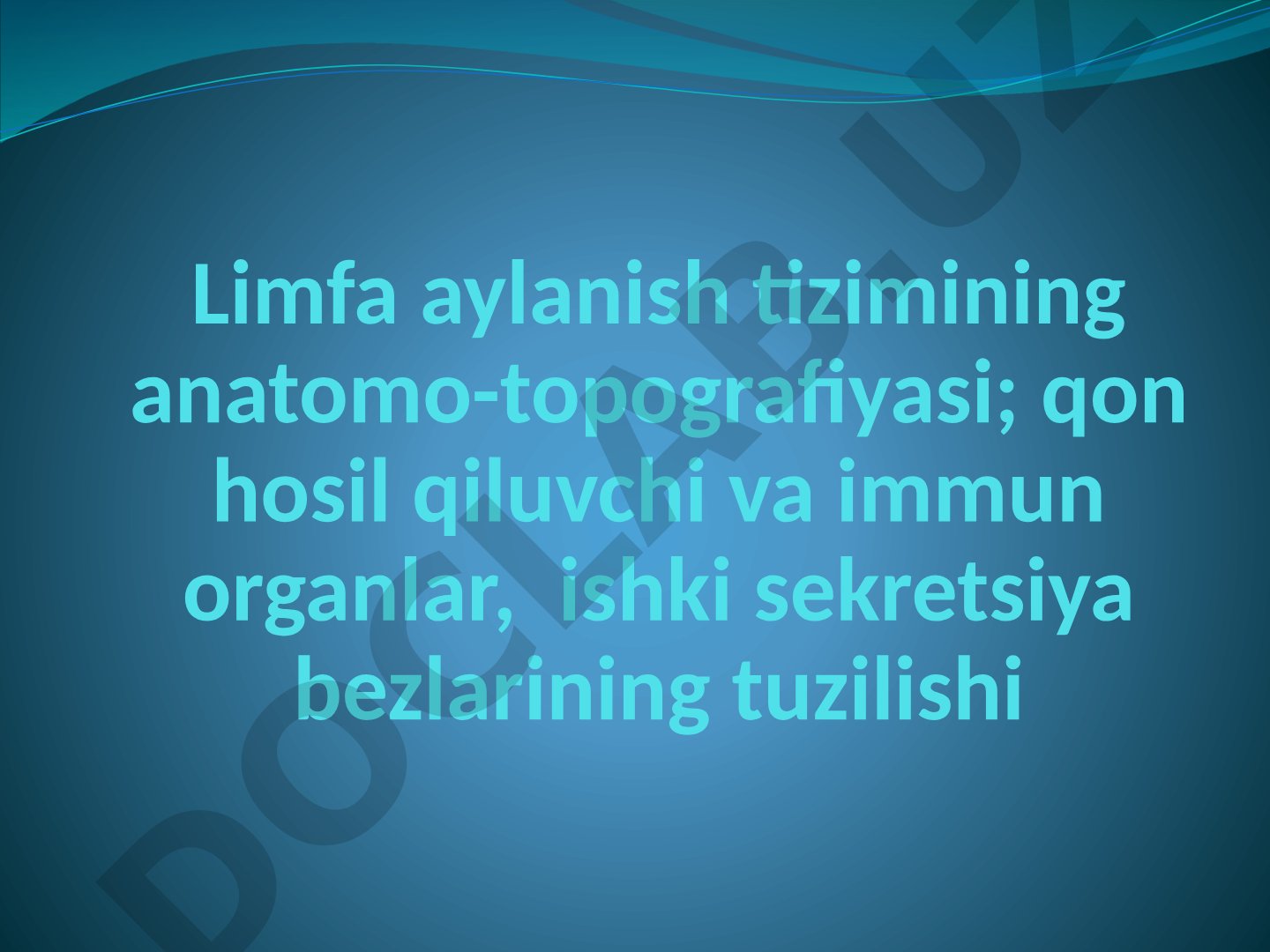 Limfa aylanish tizimining anatomo-topografiyasi; qon hosil qiluvchi va immun organlar,  ishki sekretsiya bezlarining tuzilishi

DOCLAB.UZ